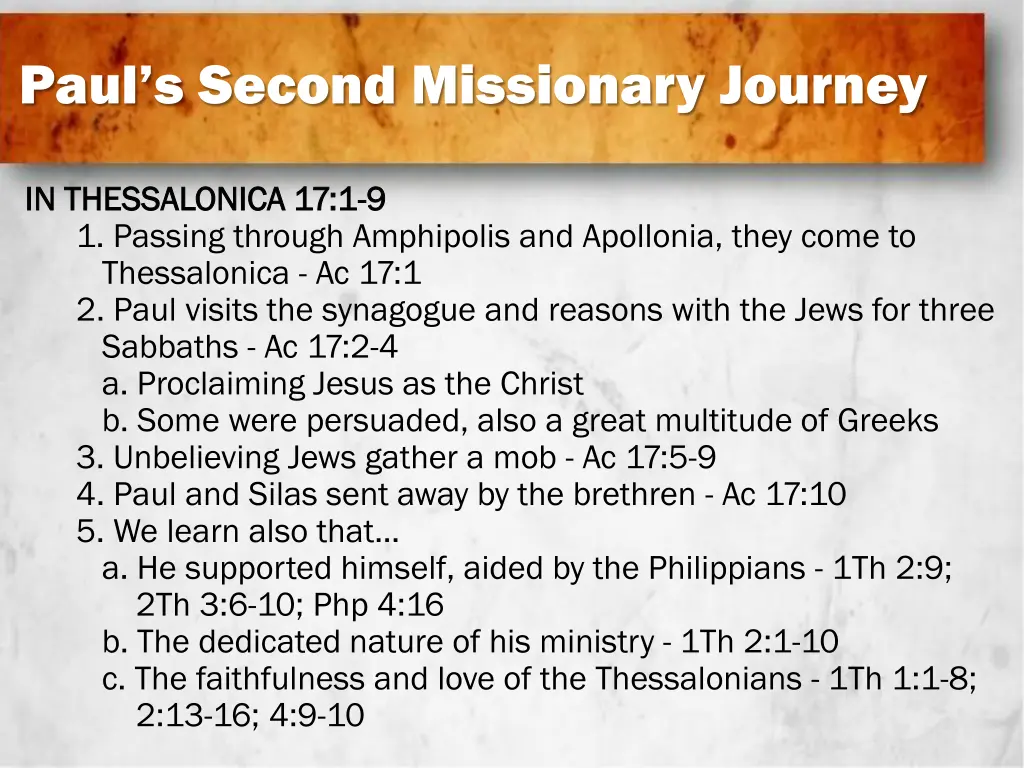 Paul's Second Missionary Journey

IN THESSALONICA 17:1-9

1. Passing through Amphipolis and Apollonia, they come to Thessalonica - Ac 17:1
2. Paul visits the synagogue and reasons with the Jews for three Sabbaths - Ac 17:2-4
a. Proclaiming Jesus as the Christ
b. Some were persuaded, also a great multitude of Greeks
3. Unbelieving Jews gather a mob - Ac 17:5-9
4. Paul and Silas sent away by the brethren - Ac 17:10
5. We learn also that...
a. He supported himself, aided by the Philippians - 1Th 2:9; 2Th 3:6-10; Php 4:16
b. The dedicated nature of his ministry - 1Th 2:1-10
c. The faithfulness and love of the Thessalonians - 1Th 1:1-8; 2:13-16; 4:9-10